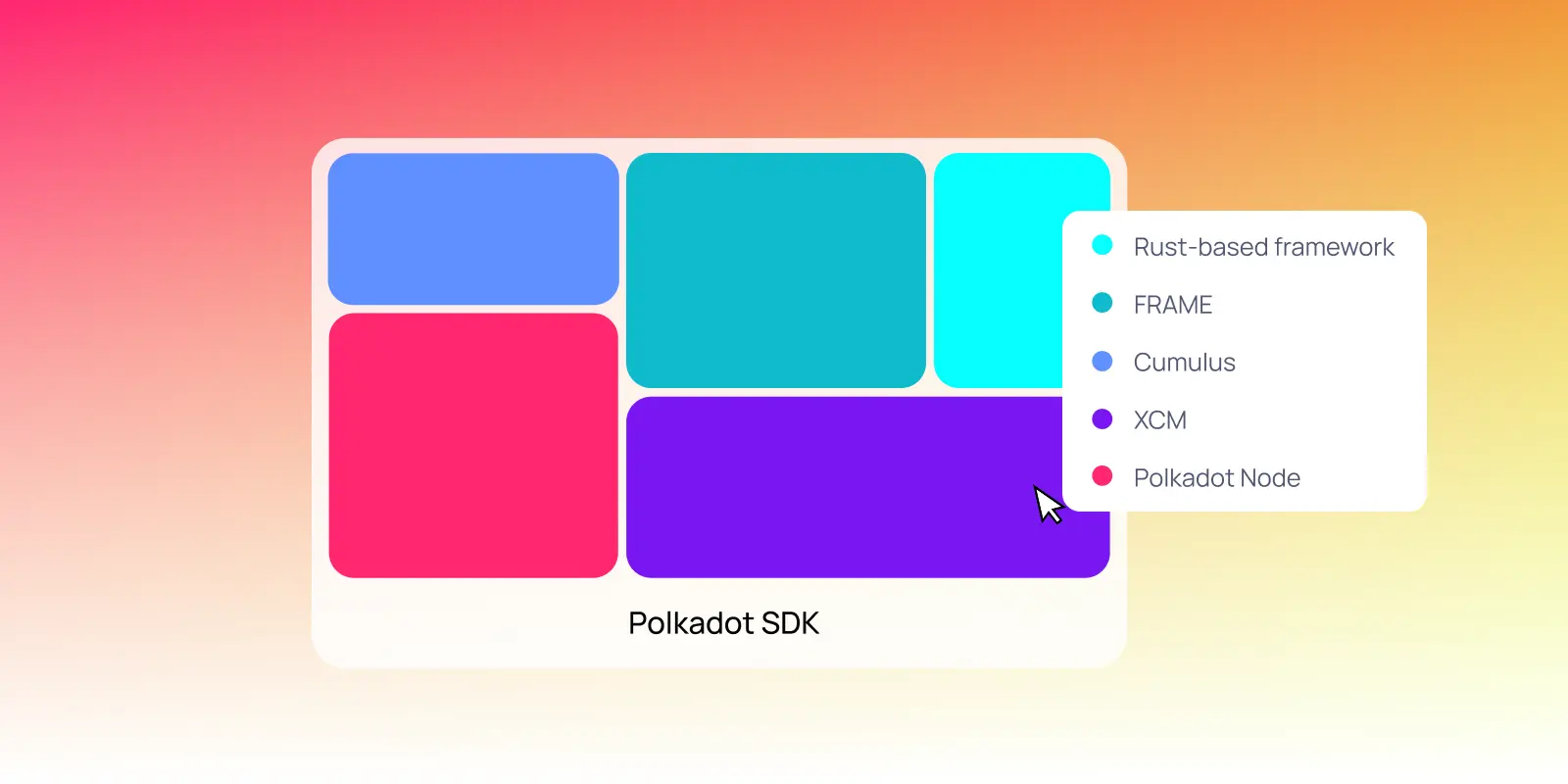 Rust-based framework
FRAME
Cumulus
XCM
Polkadot Node

Polkadot SDK